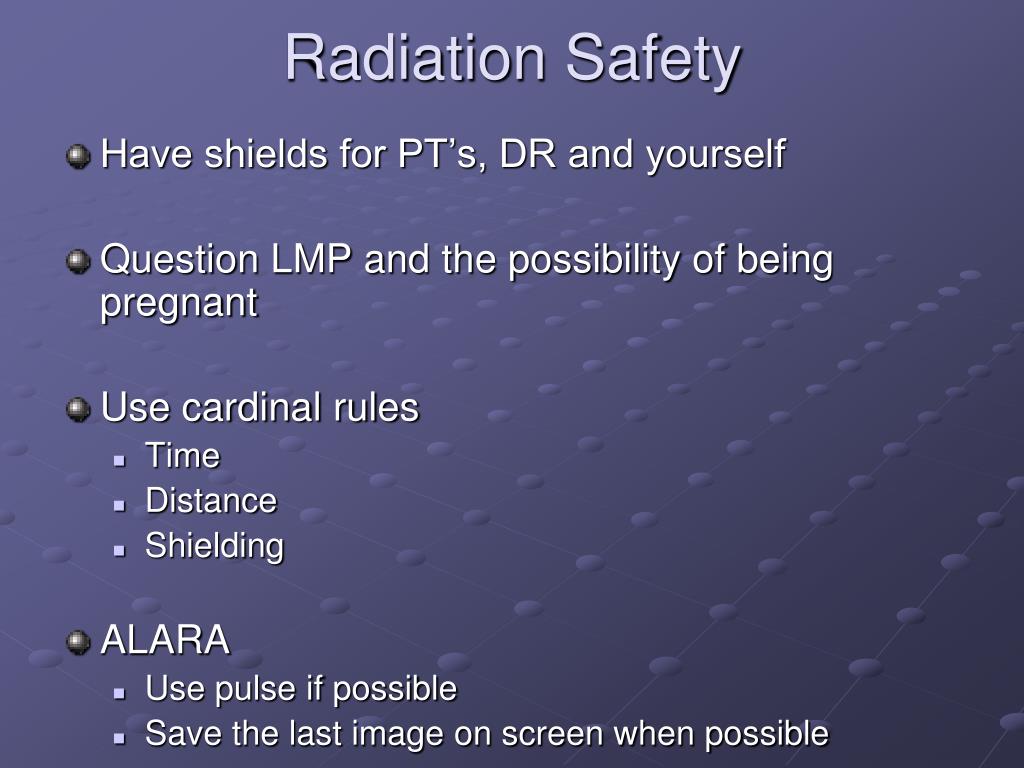 Radiation Safety

Have shields for PT’s, DR and yourself

Question LMP and the possibility of being pregnant

Use cardinal rules
- Time
- Distance
- Shielding

ALARA
- Use pulse if possible
- Save the last image on screen when possible